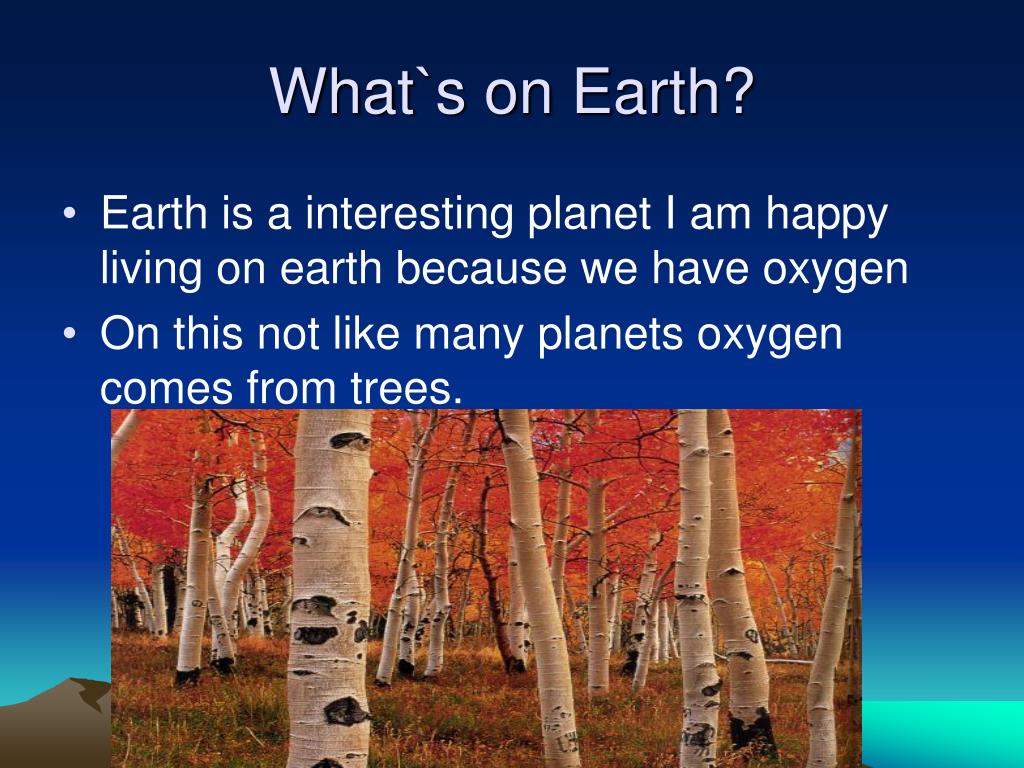 What`s on Earth?

• Earth is a interesting planet I am happy living on earth because we have oxygen
• On this not like many planets oxygen comes from trees.